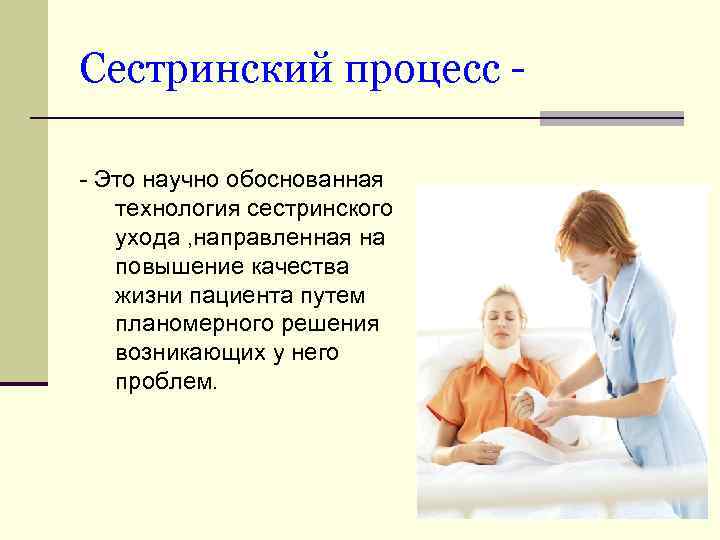 Сестринский процесс -

- Это научно обоснованная технология сестринского ухода ,направленная на повышение качества жизни пациента путем планомерного решения возникающих у него проблем.